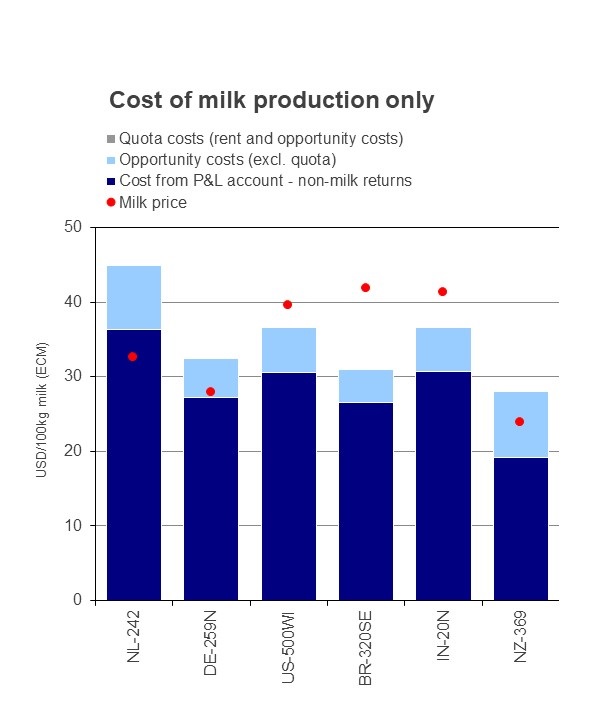 Cost of milk production only

Quota costs (rent and opportunity costs)
Opportunity costs (excl. quota)
Cost from P&L account - non-milk returns
Milk price

USD/100kg milk (ECM)

50
40
30
20
10
0

NL-242
DE-259N
US-500WI
BR-320SE
IN-20N
NZ-369